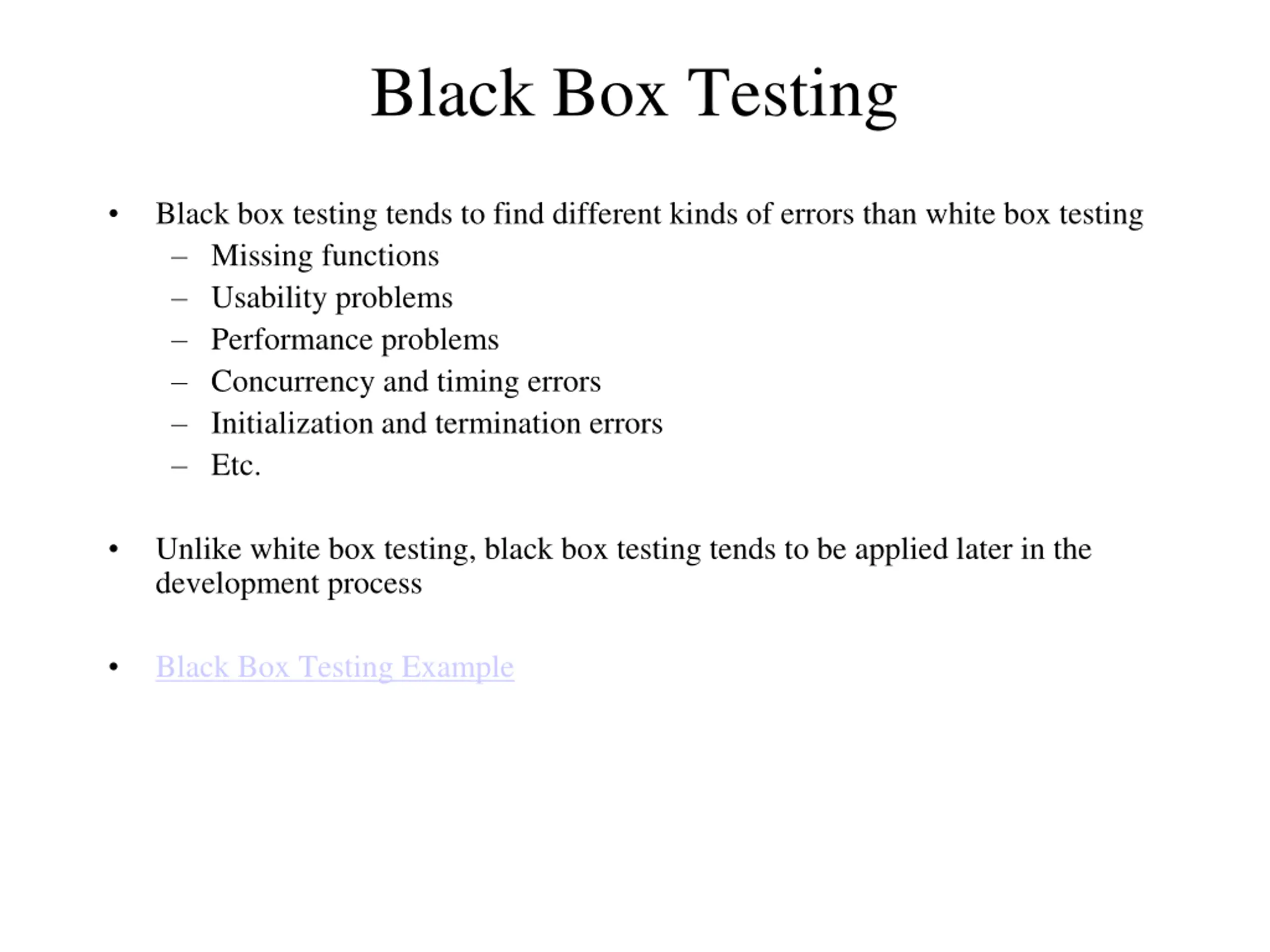 Black Box Testing

• Black box testing tends to find different kinds of errors than white box testing
  – Missing functions
  – Usability problems
  – Performance problems
  – Concurrency and timing errors
  – Initialization and termination errors
  – Etc.

• Unlike white box testing, black box testing tends to be applied later in the development process

• Black Box Testing Example